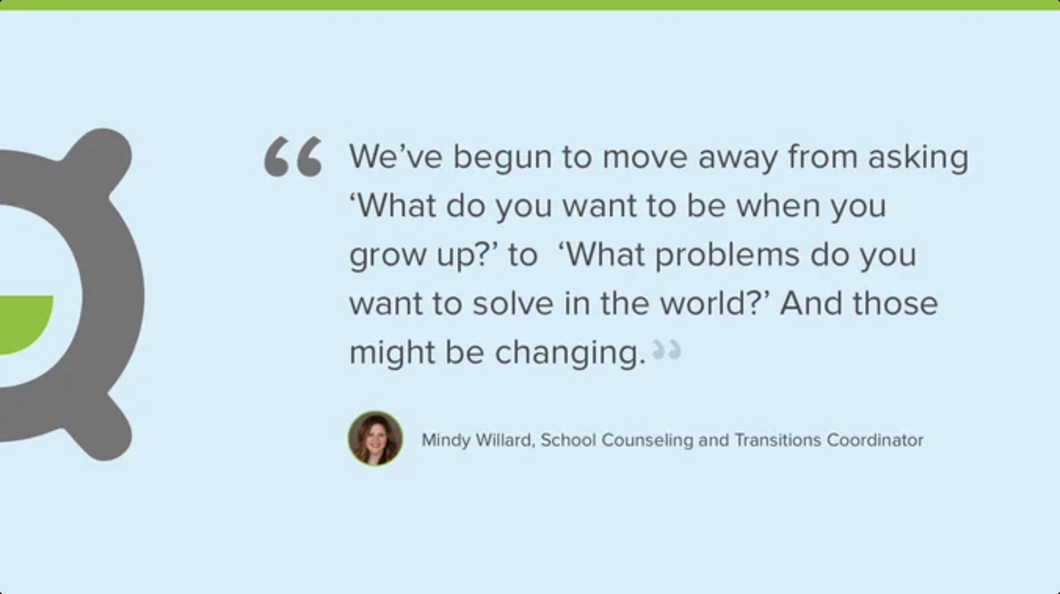 “ We’ve begun to move away from asking ‘What do you want to be when you grow up?’ to ‘What problems do you want to solve in the world?’ And those might be changing. ”

Mindy Willard, School Counseling and Transitions Coordinator